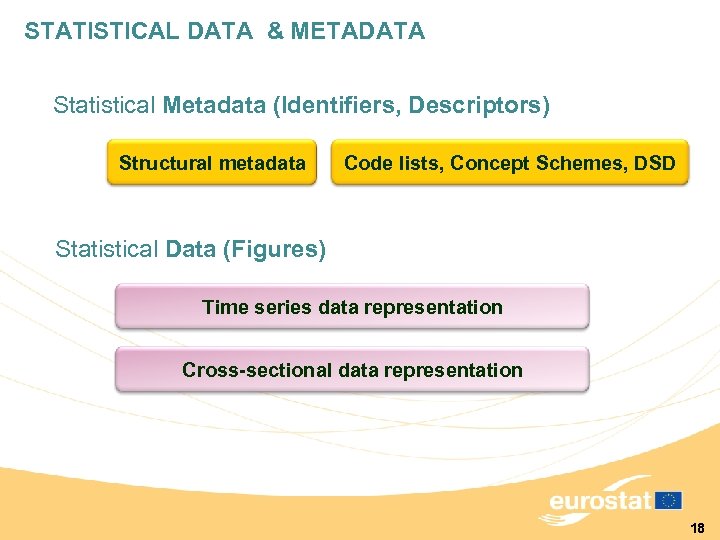 STATISTICAL DATA & METADATA

Statistical Metadata (Identifiers, Descriptors)

Structural metadata

Code lists, Concept Schemes, DSD

Statistical Data (Figures)

Time series data representation

Cross-sectional data representation

eurostat

18